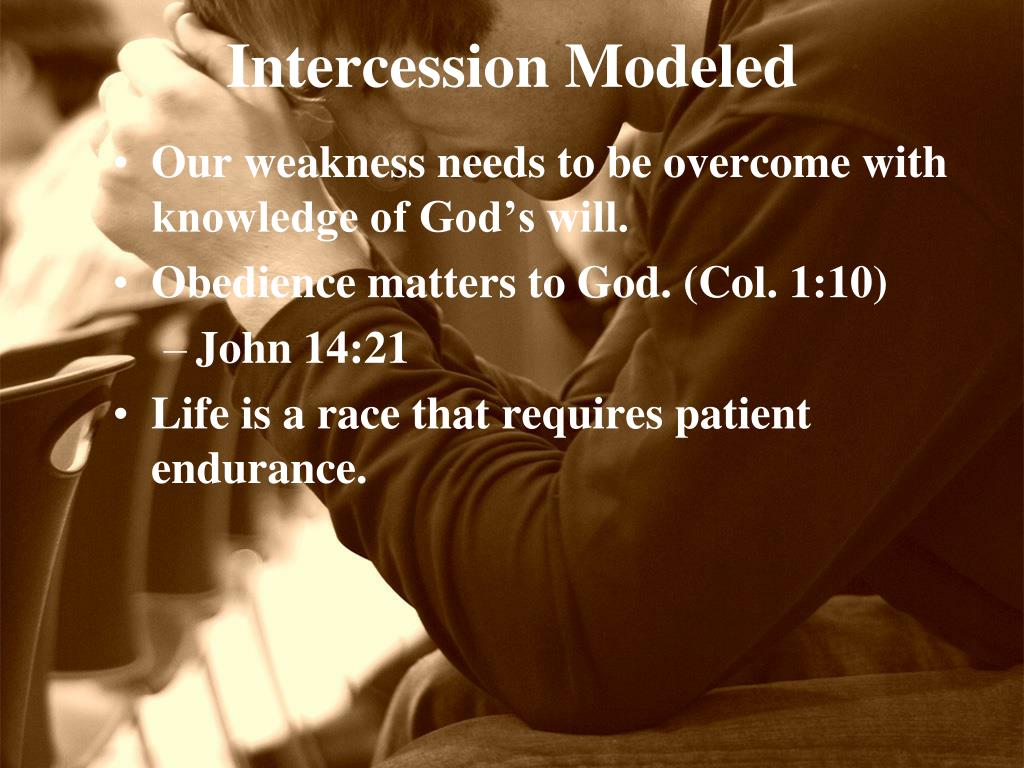 Intercession Modeled

• Our weakness needs to be overcome with knowledge of God’s will.
• Obedience matters to God. (Col. 1:10)
– John 14:21
• Life is a race that requires patient endurance.